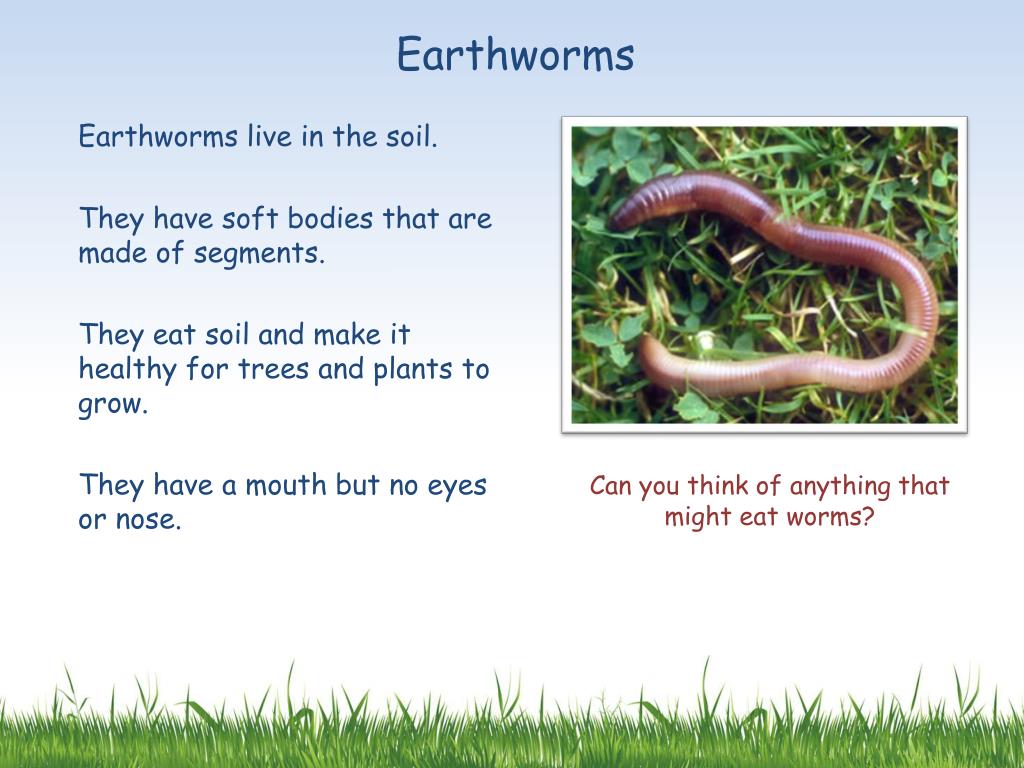 Earthworms

Earthworms live in the soil.

They have soft bodies that are made of segments.

They eat soil and make it healthy for trees and plants to grow.

They have a mouth but no eyes or nose.

Can you think of anything that might eat worms?